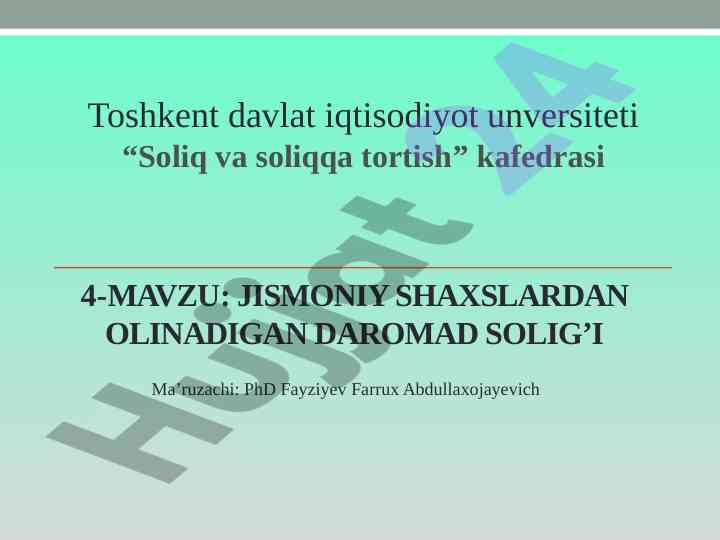 Toshkent davlat iqtisodiyot unversiteti
“Soliq va soliqqa tortish” kafedrasi

4-MAVZU: JISMONIY SHAXSLARDAN OLINADIGAN DAROMAD SOLIG’I

Ma’ruzachi: PhD Fayziyev Farrux Abdullaxojayevich

Hujjat 24